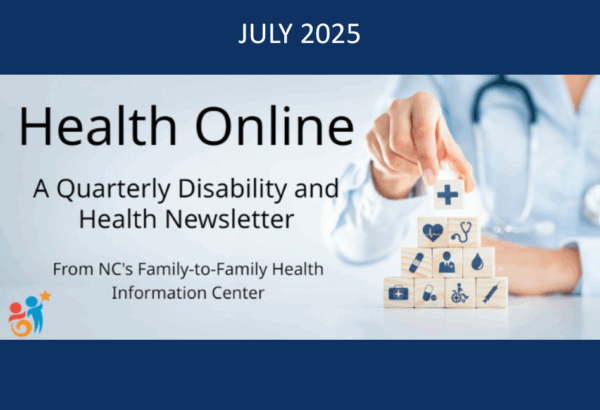 JULY 2025

Health Online

A Quarterly Disability and Health Newsletter

From NC's Family-to-Family Health Information Center